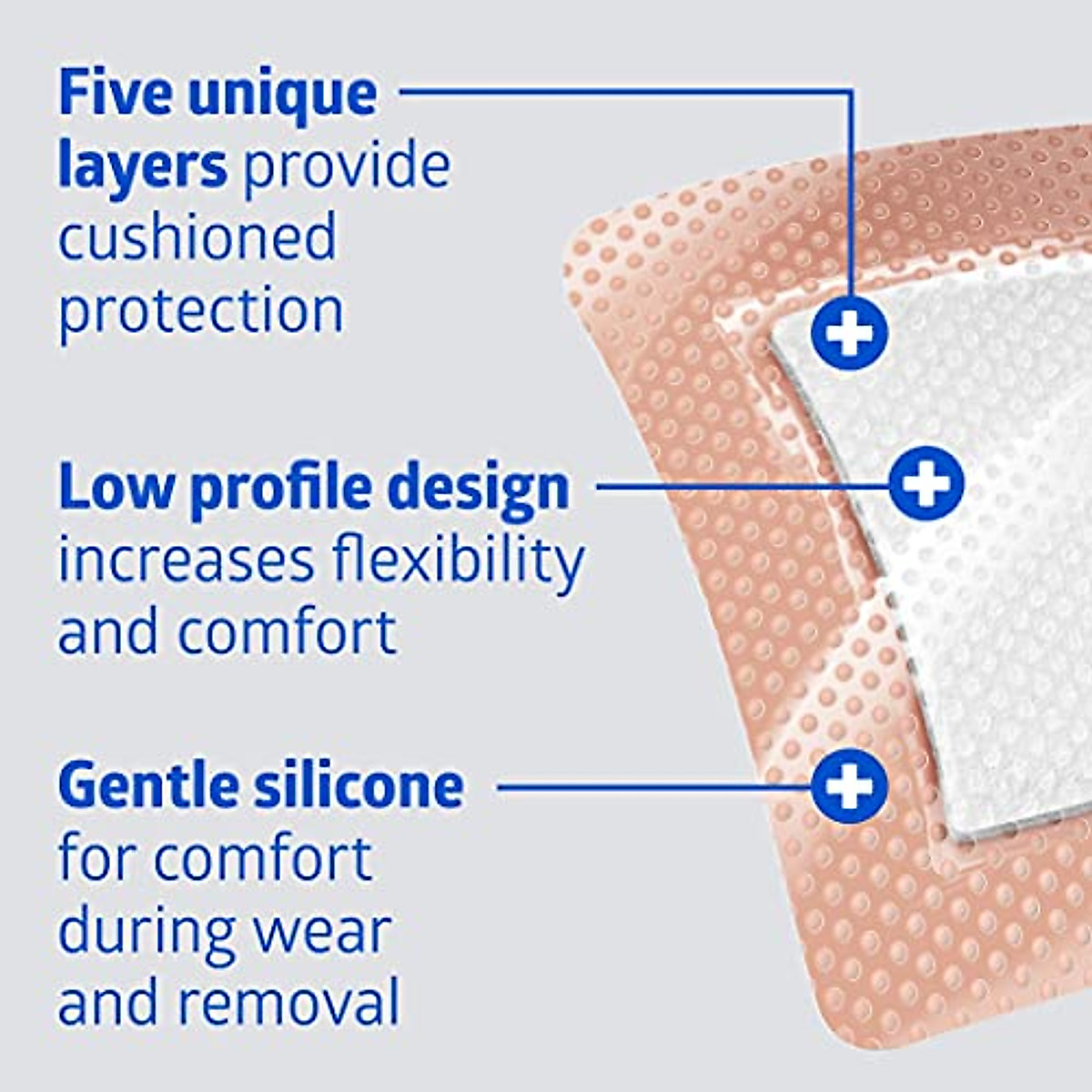 Five unique layers provide cushioned protection

Low profile design increases flexibility and comfort

Gentle silicone for comfort during wear and removal